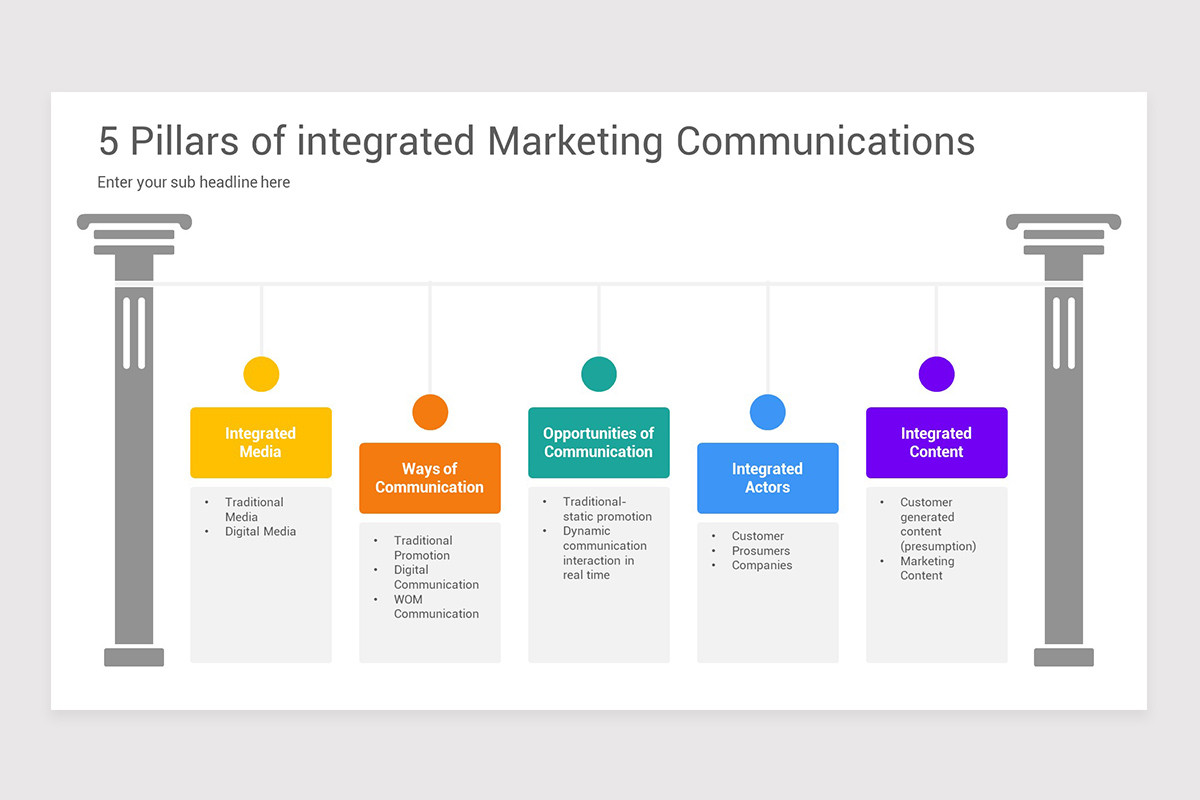 5 Pillars of integrated Marketing Communications

Enter your sub headline here

Integrated Media

- Traditional Media
- Digital Media

Ways of Communication

- Traditional Promotion
- Digital Communication
- WOM Communication

Opportunities of Communication

- Traditional-static promotion
- Dynamic communication interaction in real time

Integrated Actors

- Customer
- Prosumers
- Companies

Integrated Content

- Customer generated content (presumption)
- Marketing Content